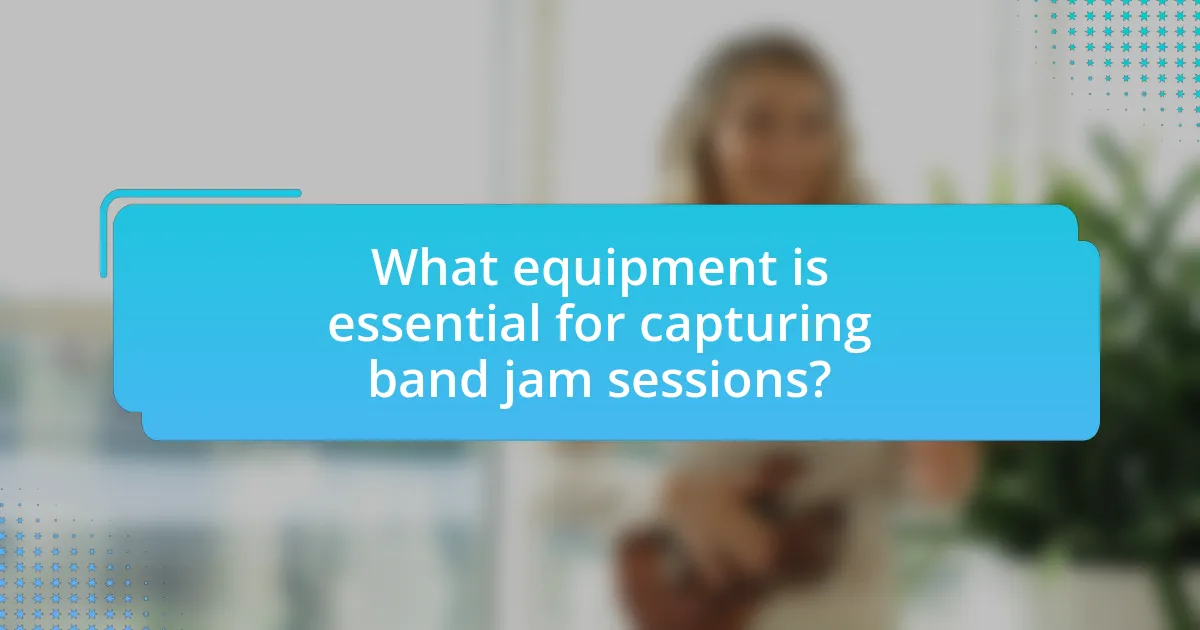 What equipment is essential for capturing band jam sessions?